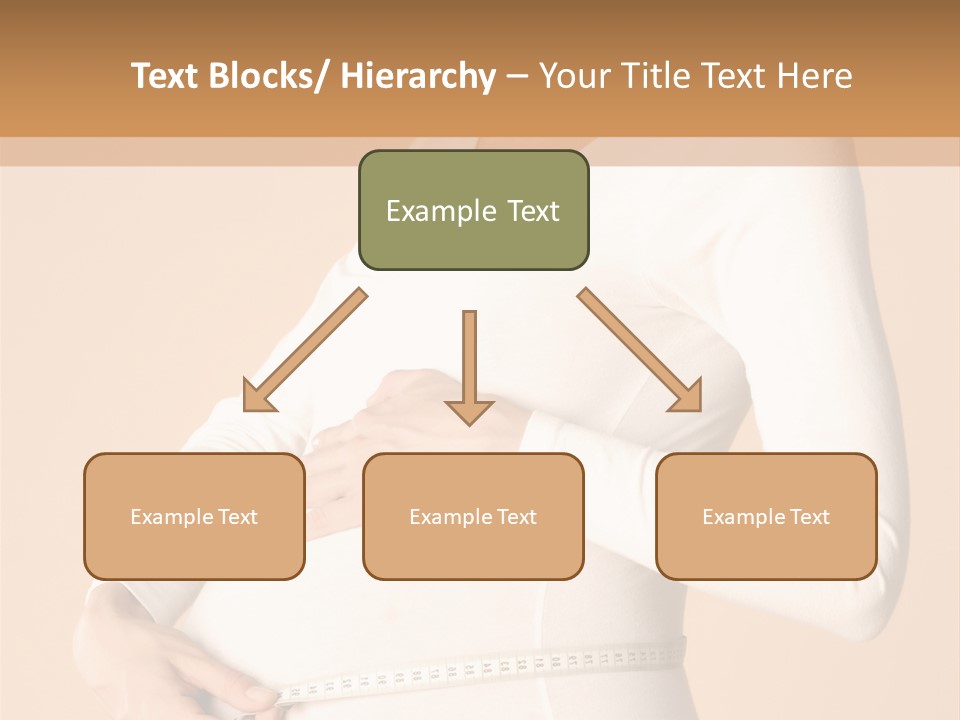 Text Blocks/ Hierarchy – Your Title Text Here

Example Text

Example Text

Example Text

Example Text